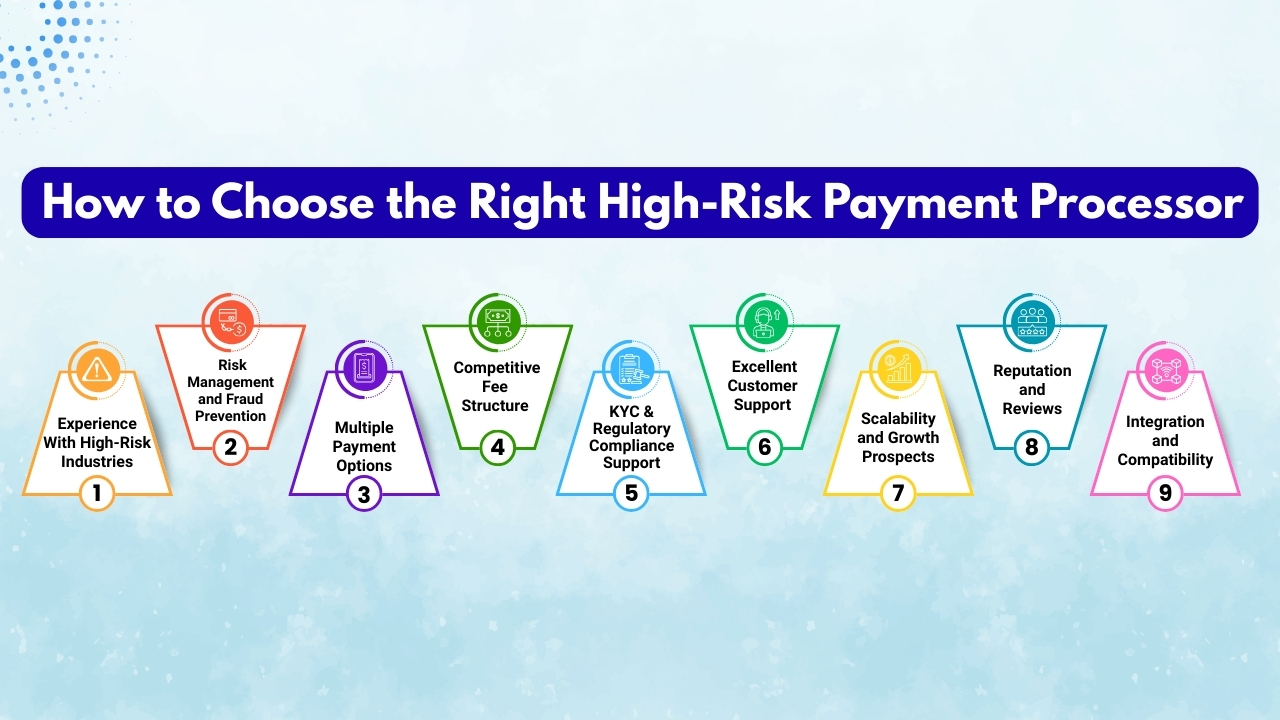 How to Choose the Right High-Risk Payment Processor

Experience With High-Risk Industries
1

Risk Management and Fraud Prevention
2

Multiple Payment Options
3

Competitive Fee Structure
4

KYC & Regulatory Compliance Support
5

Excellent Customer Support
6

Scalability and Growth Prospects
7

Reputation and Reviews
8

Integration and Compatibility
9